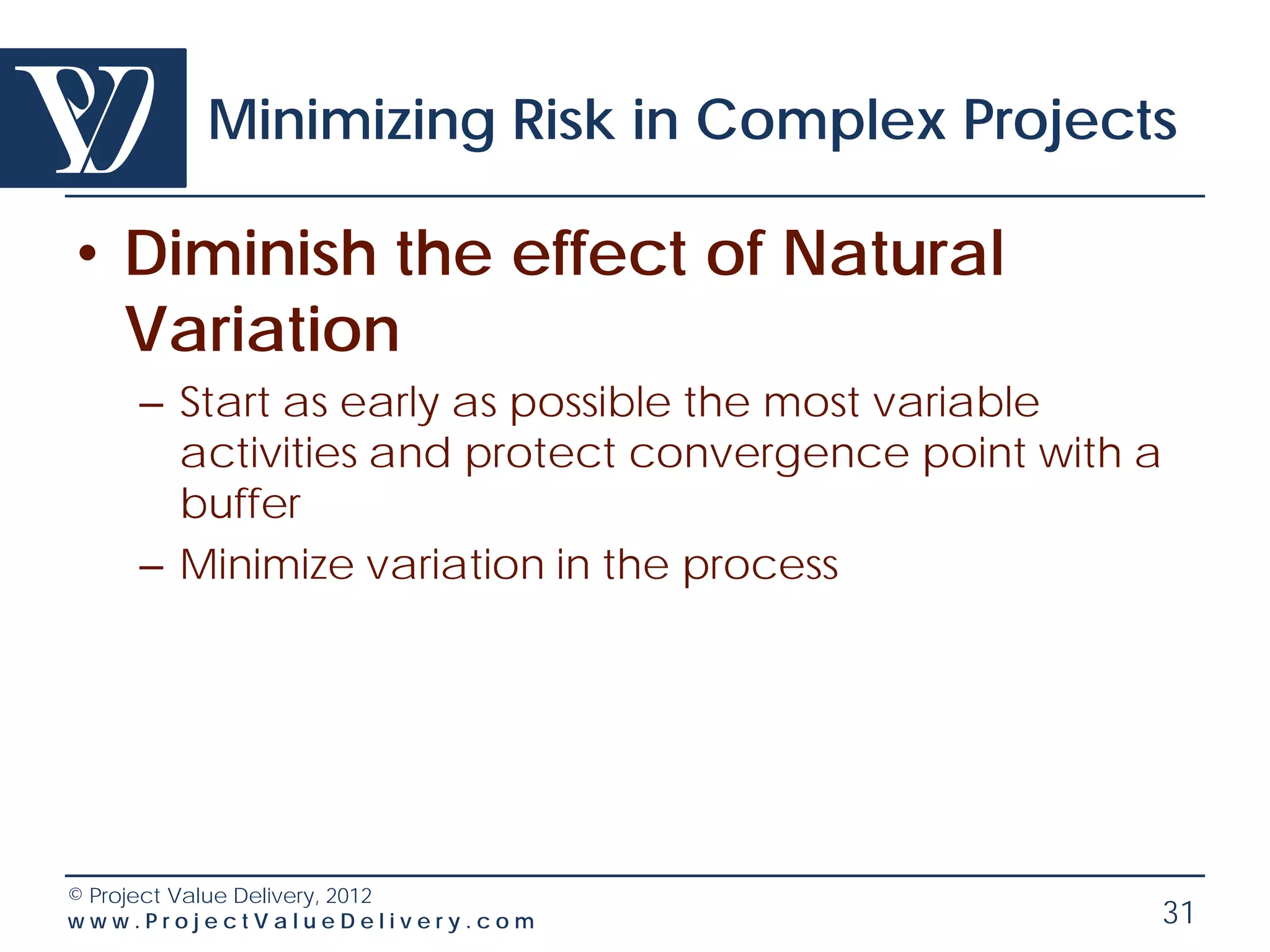 Minimizing Risk in Complex Projects

• Diminish the effect of Natural Variation

– Start as early as possible the most variable activities and protect convergence point with a buffer

– Minimize variation in the process

© Project Value Delivery, 2012
www.ProjectValueDelivery.com

31